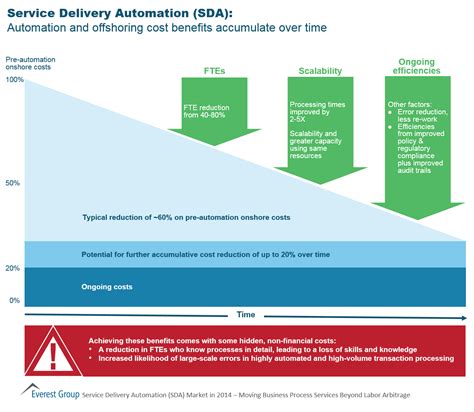 Service Delivery Automation (SDA):
Automation and offshoring cost benefits accumulate over time

Pre-automation onshore costs

100%

50%

20%

0%

FTEs

FTE reduction from 40-60%

Scalability

Processing times improved by 2-5X

Scalability and greater capacity using same resources

Ongoing efficiencies

Other factors:
• Error reduction, less re-work
• Efficiencies from improved policy & regulatory compliance plus improved audit trails

Typical reduction of ~60% on pre-automation onshore costs

Potential for further accumulative cost reduction of up to 20% over time

Ongoing costs

Time

!

Achieving these benefits comes with some hidden, non-financial costs:
• A reduction in FTEs who know processes in detail, leading to a loss of skills and knowledge
• Increased likelihood of large-scale errors in highly automated and high-volume transaction processing

Everest Group Service Delivery Automation (SDA) Market in 2014 – Moving Business Process Services Beyond Labor Arbitrage